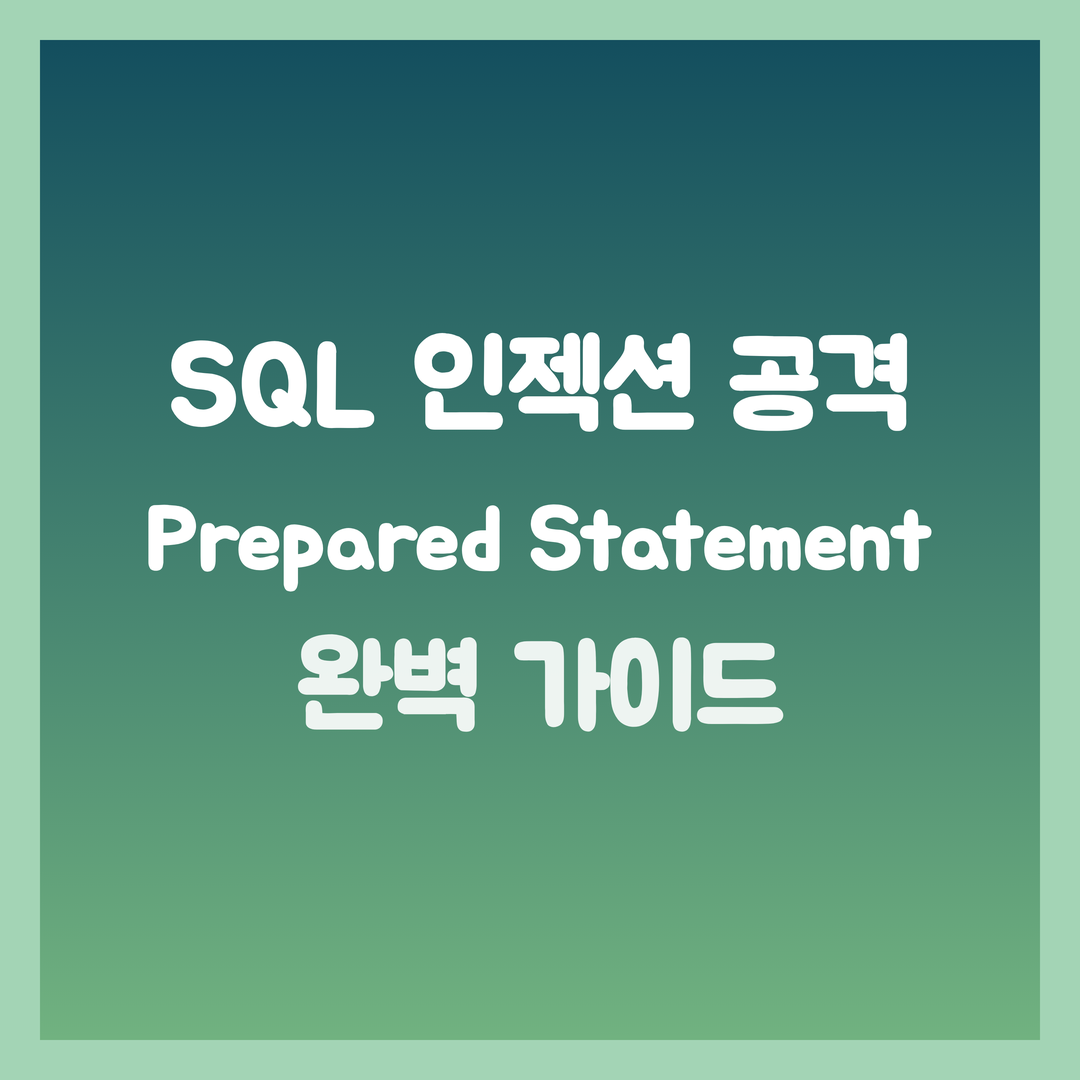 SQL 인젝션 공격
Prepared Statement
완벽 가이드